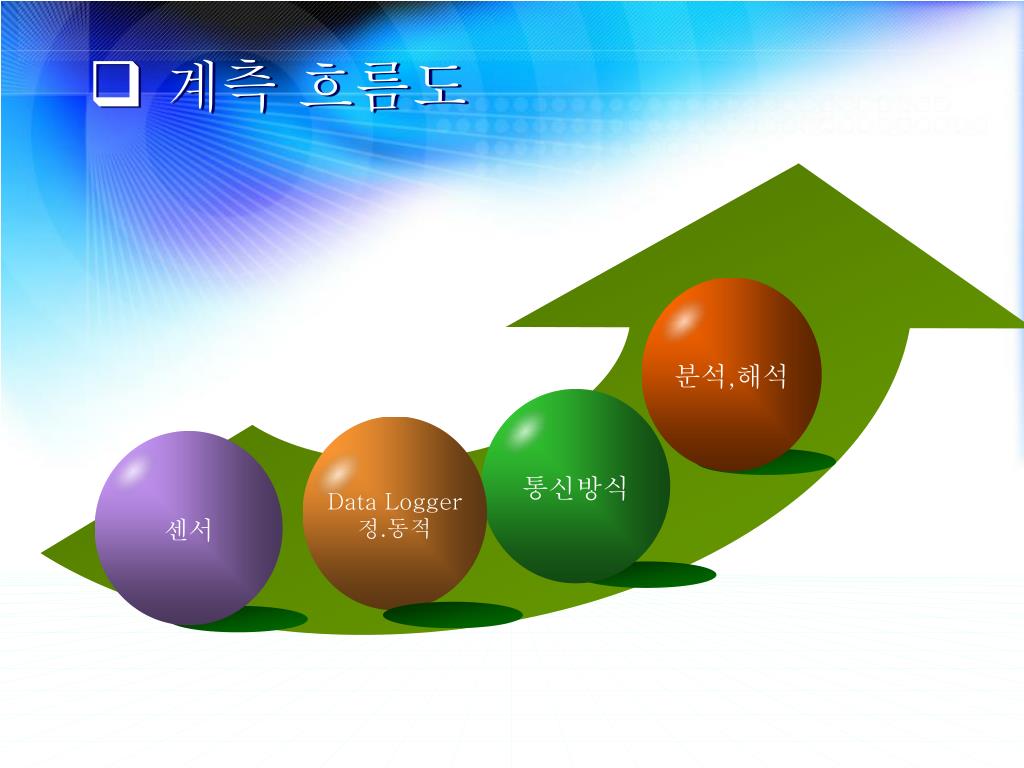 ❑ 계측 흐름도

센서

Data Logger
정.동적

통신방식

분석,해석